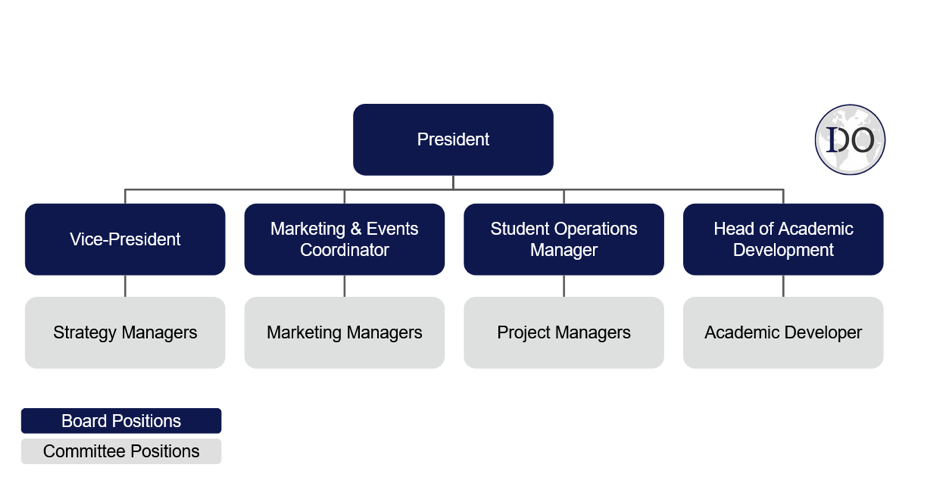 President

DO

Vice-President

Marketing & Events Coordinator

Student Operations Manager

Head of Academic Development

Strategy Managers

Marketing Managers

Project Managers

Academic Developer

Board Positions

Committee Positions